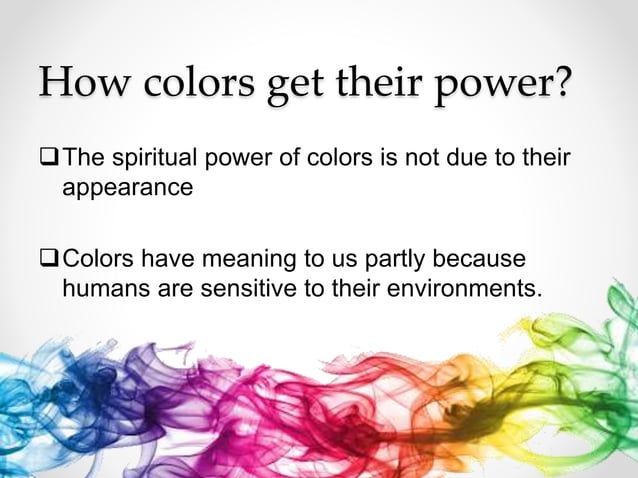 How colors get their power?

❑ The spiritual power of colors is not due to their appearance

❑ Colors have meaning to us partly because humans are sensitive to their environments.